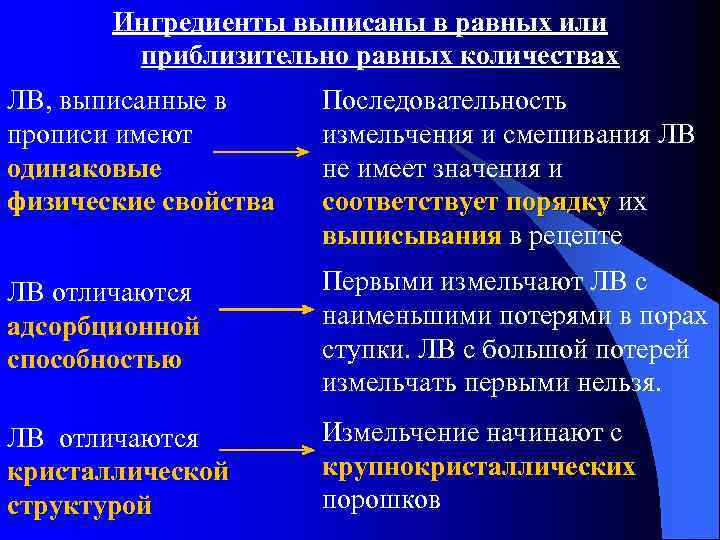 Ингредиенты выписаны в равных или приблизительно равных количествах

ЛВ, выписанные в прописи имеют одинаковые физические свойства

Последовательность измельчения и смешивания ЛВ не имеет значения и соответствует порядку их выписывания в рецепте

ЛВ отличаются адсорбционной способностью

Первыми измельчают ЛВ с наименьшими потерями в порах ступки. ЛВ с большой потерей измельчать первыми нельзя.

ЛВ отличаются кристаллической структурой

Измельчение начинают с крупнокристаллических порошков